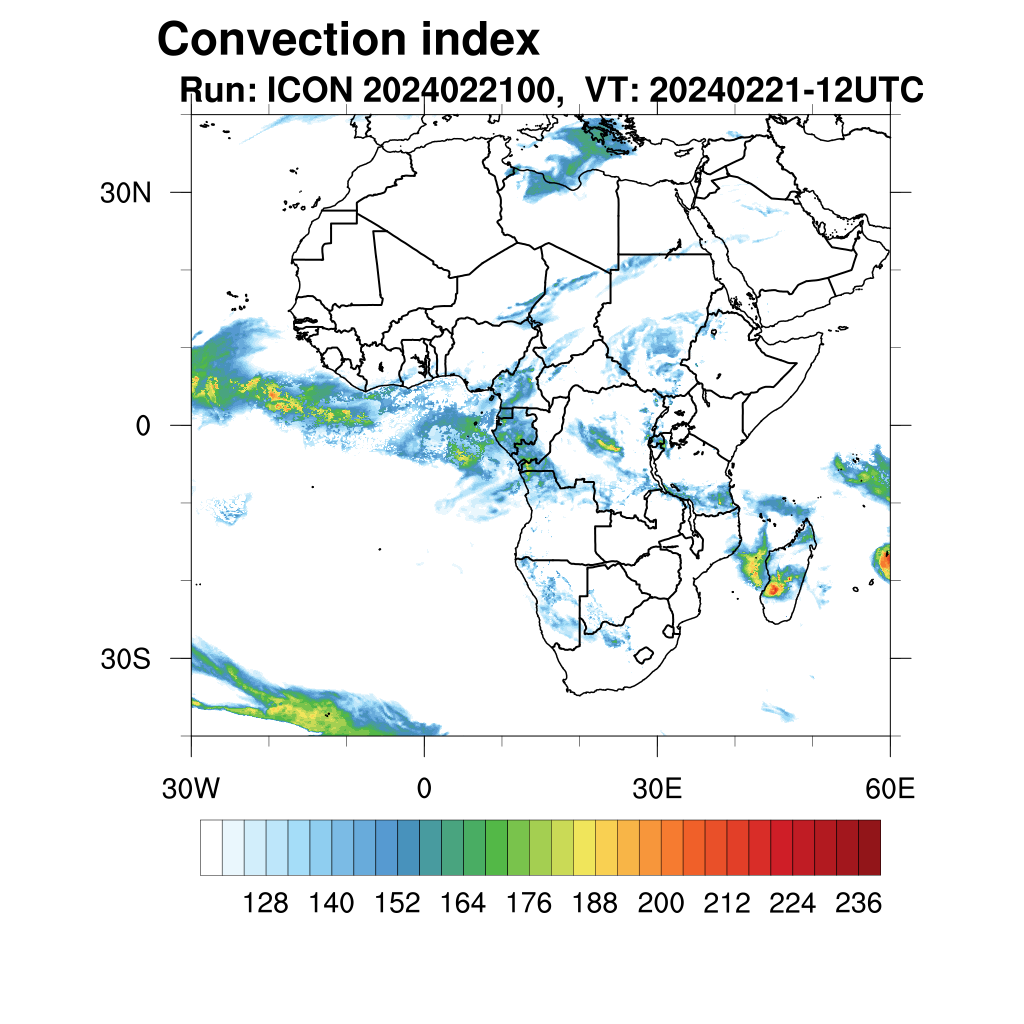 Convection index
Run: ICON 2024022100, VT: 20240221-12UTC

30N
0
30S

30W
0
30E
60E

128 140 152 164 176 188 200 212 224 236